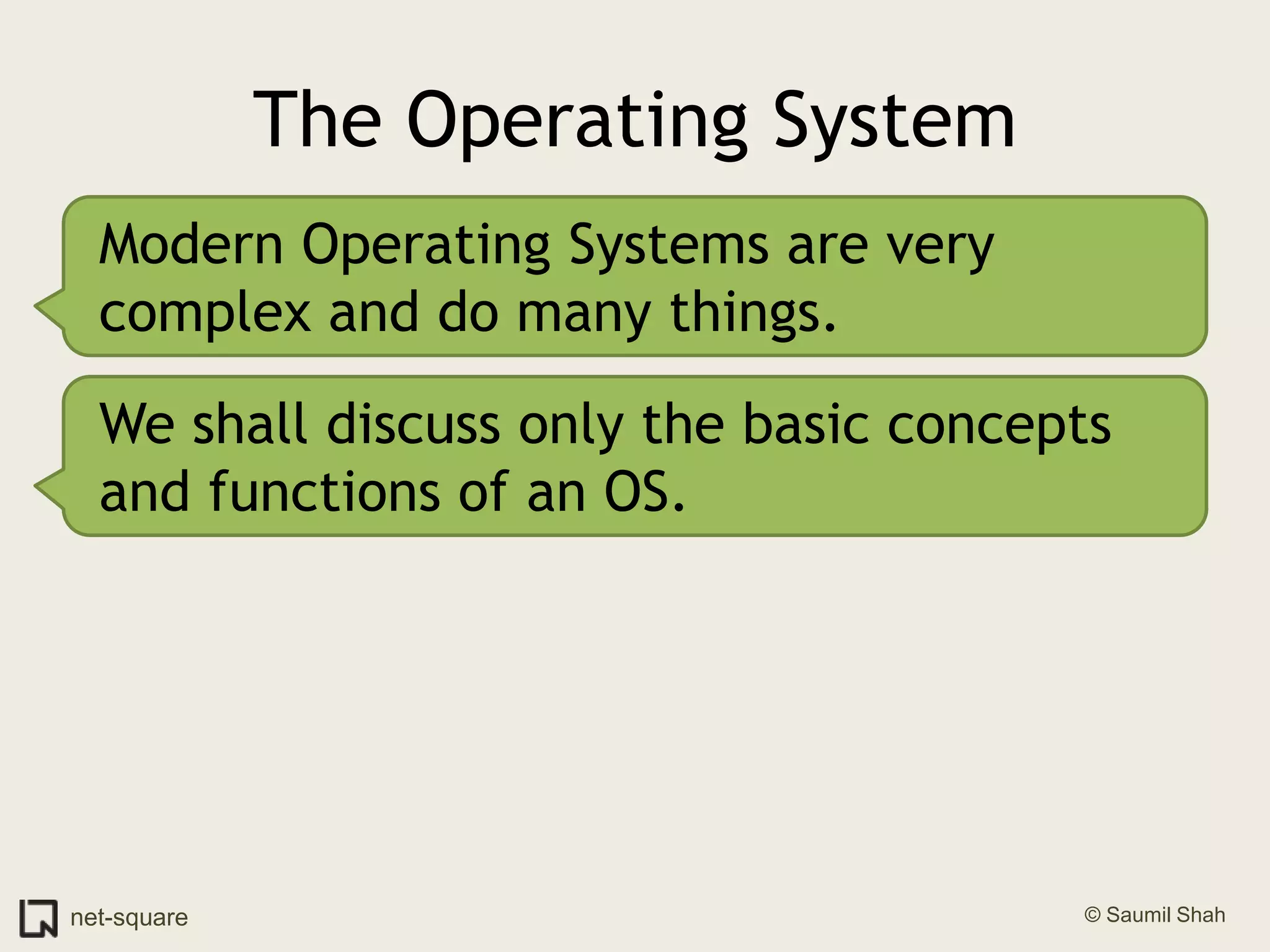 The Operating System

Modern Operating Systems are very complex and do many things.

We shall discuss only the basic concepts and functions of an OS.

net-square

© Saumil Shah